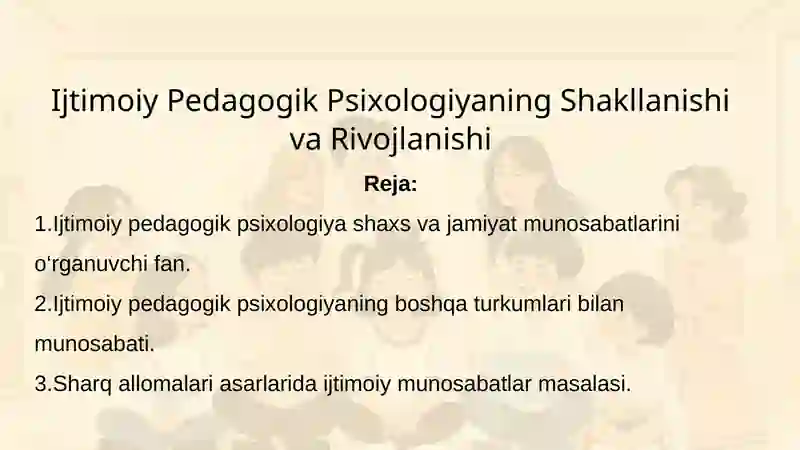 Ijtimoiy Pedagogik Psixologiyaning Shakllanishi va Rivojlanishi

Reja:

1.Ijtimoiy pedagogik psixologiya shaxs va jamiyat munosabatlarini o‘rganuvchi fan.

2.Ijtimoiy pedagogik psixologiyaning boshqa turkumlari bilan munosabati.

3.Sharq allomalari asarlarida ijtimoiy munosabatlar masalasi.